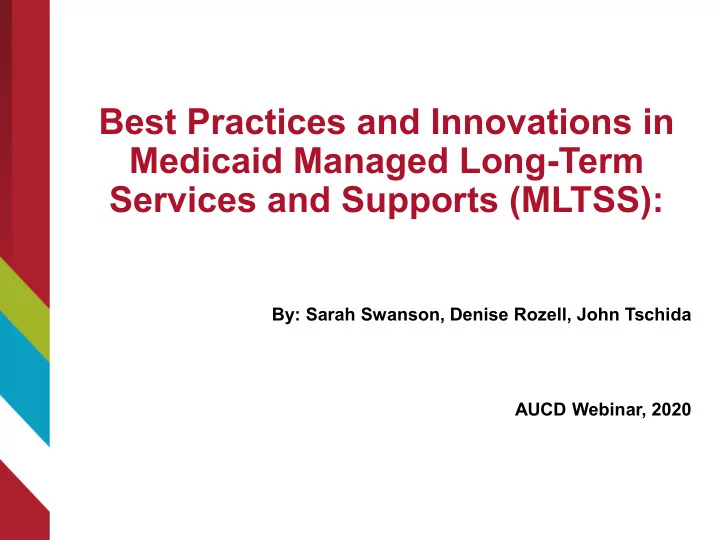 Best Practices and Innovations in Medicaid Managed Long-Term Services and Supports (MLTSS):

By: Sarah Swanson, Denise Rozell, John Tschida

AUCD Webinar, 2020